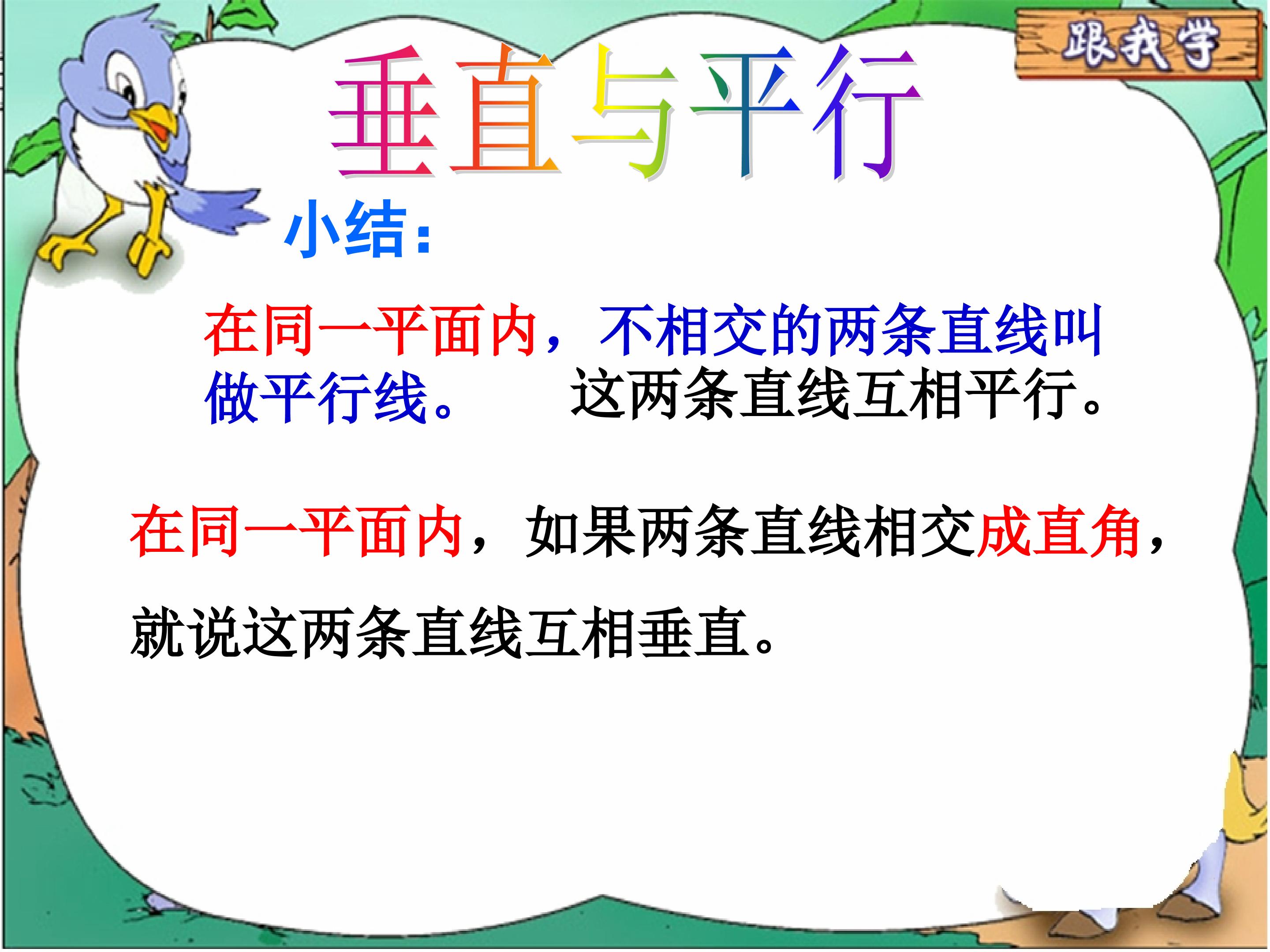 跟我学

垂直与平行

小结：

在同一平面内，不相交的两条直线叫做平行线。 这两条直线互相平行。

在同一平面内，如果两条直线相交成直角，就说这两条直线互相垂直。